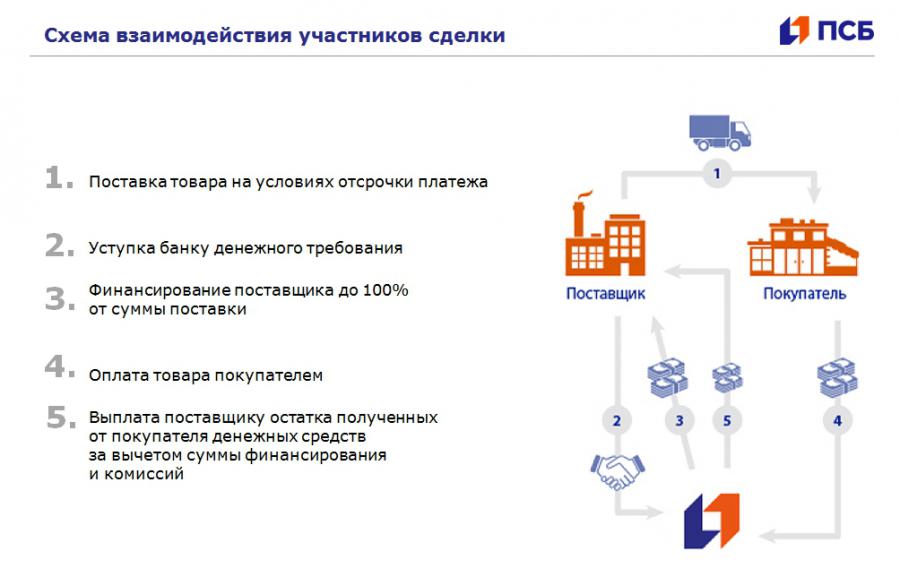 Схема взаимодействия участников сделки

ПСБ

1. Поставка товара на условиях отсрочки платежа

2. Уступка банку денежного требования

3. Финансирование поставщика до 100% от суммы поставки

4. Оплата товара покупателем

5. Выплата поставщику остатка полученных от покупателя денежных средств за вычетом суммы финансирования и комиссий

1

Поставщик

Покупатель

2

3

5

4